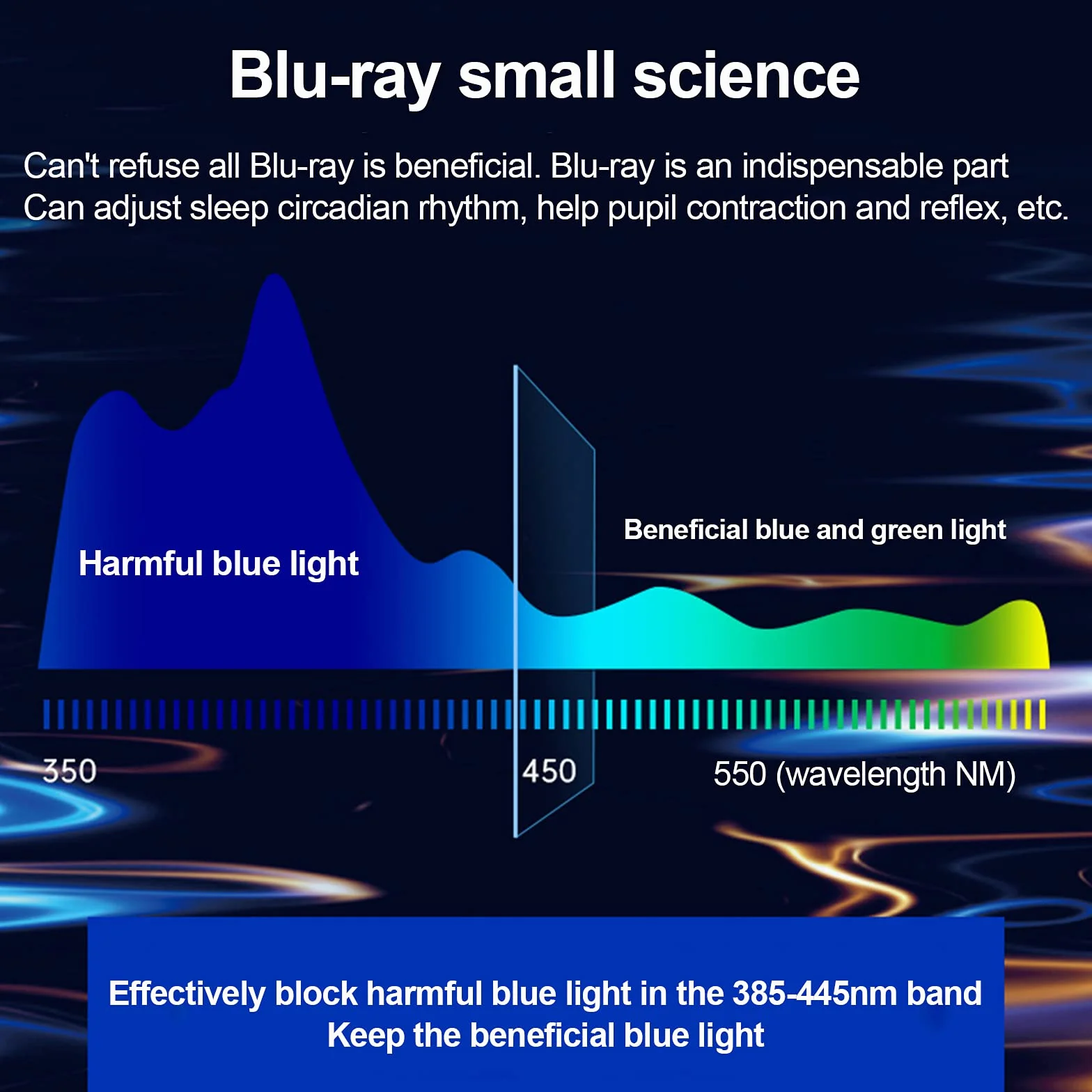 Blu-ray small science

Can't refuse all Blu-ray is beneficial. Blu-ray is an indispensable part
Can adjust sleep circadian rhythm, help pupil contraction and reflex, etc.

Harmful blue light

Beneficial blue and green light

350

450

550 (wavelength NM)

Effectively block harmful blue light in the 385-445nm band
Keep the beneficial blue light